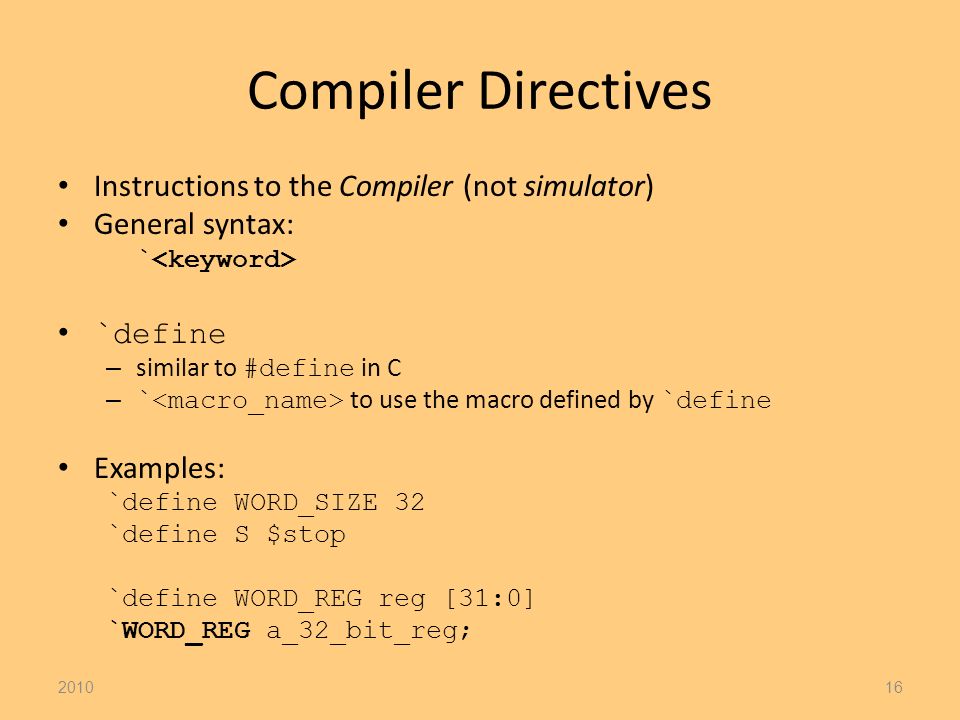 Compiler Directives

• Instructions to the Compiler (not simulator)
• General syntax:
`<keyword>

• `define
– similar to #define in C
– `<macro_name> to use the macro defined by `define

• Examples:
`define WORD_SIZE 32
`define S $stop

`define WORD_REG reg [31:0]
`WORD_REG a_32_bit_reg;

2010

16